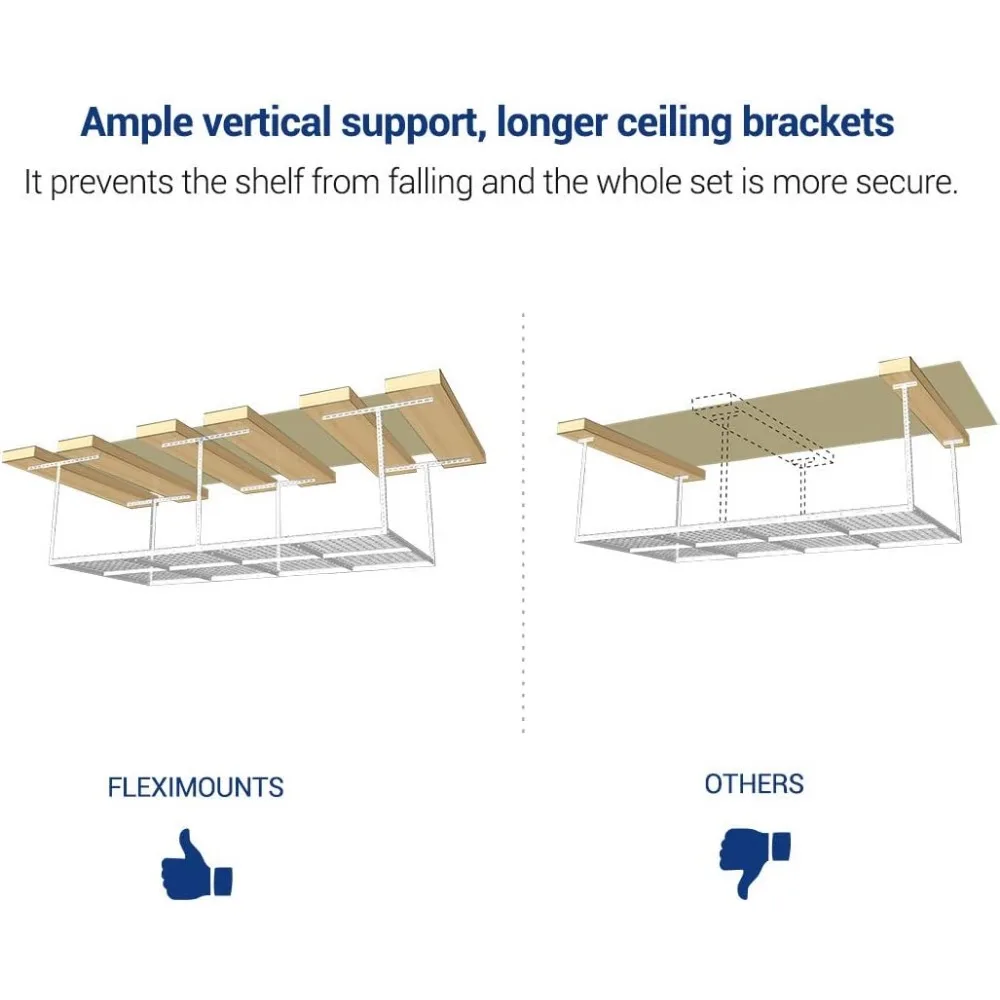 Ample vertical support, longer ceiling brackets
It prevents the shelf from falling and the whole set is more secure.

FLEXIMOUNTS

OTHERS